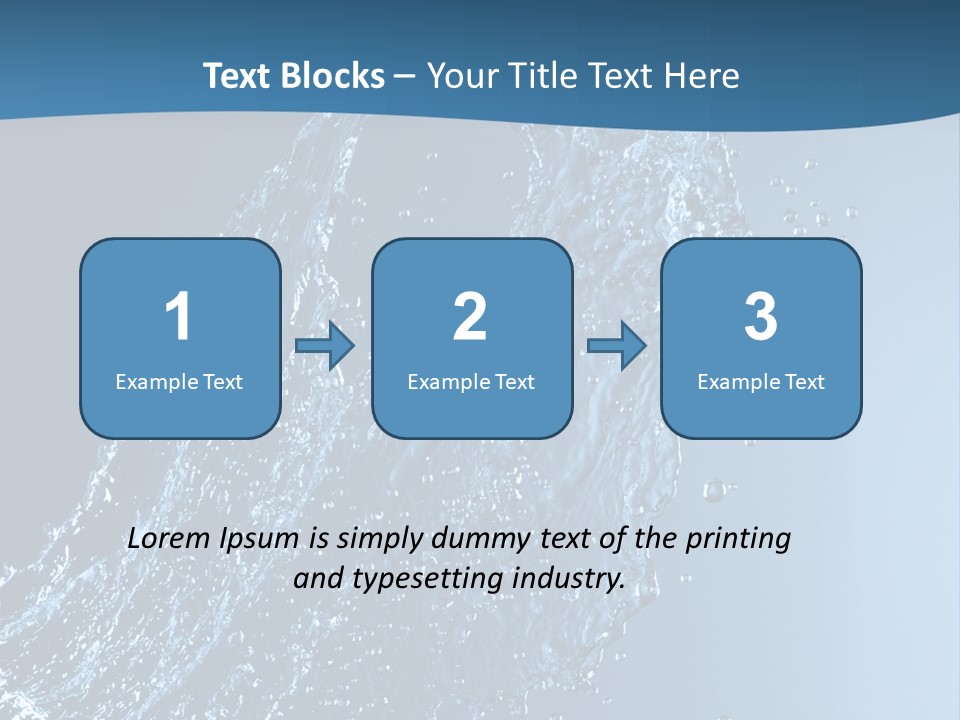 Text Blocks – Your Title Text Here

1
Example Text

2
Example Text

3
Example Text

Lorem Ipsum is simply dummy text of the printing and typesetting industry.